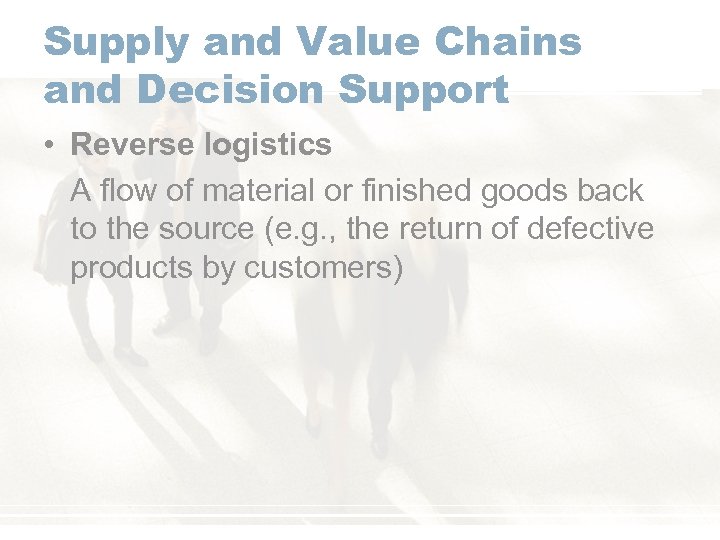 Supply and Value Chains and Decision Support

• Reverse logistics

A flow of material or finished goods back to the source (e.g., the return of defective products by customers)